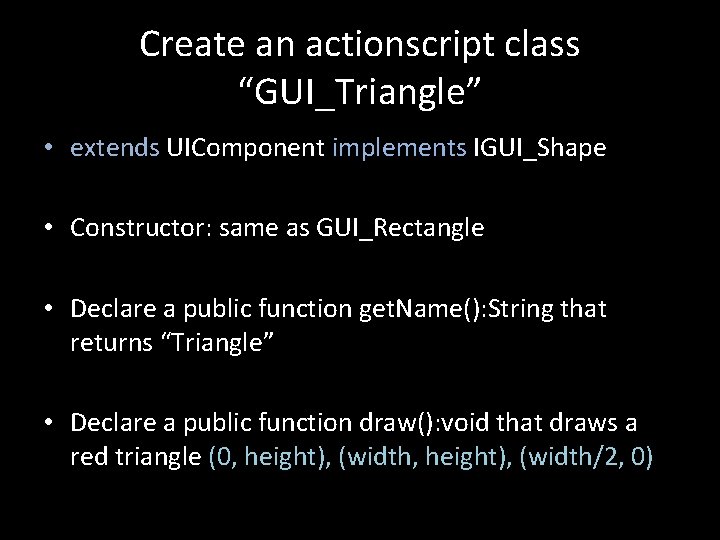 Create an actionscript class “GUI_Triangle”

• extends UIComponent implements IGUI_Shape

• Constructor: same as GUI_Rectangle

• Declare a public function getName():String that returns “Triangle”

• Declare a public function draw():void that draws a red triangle (0, height), (width, height), (width/2, 0)